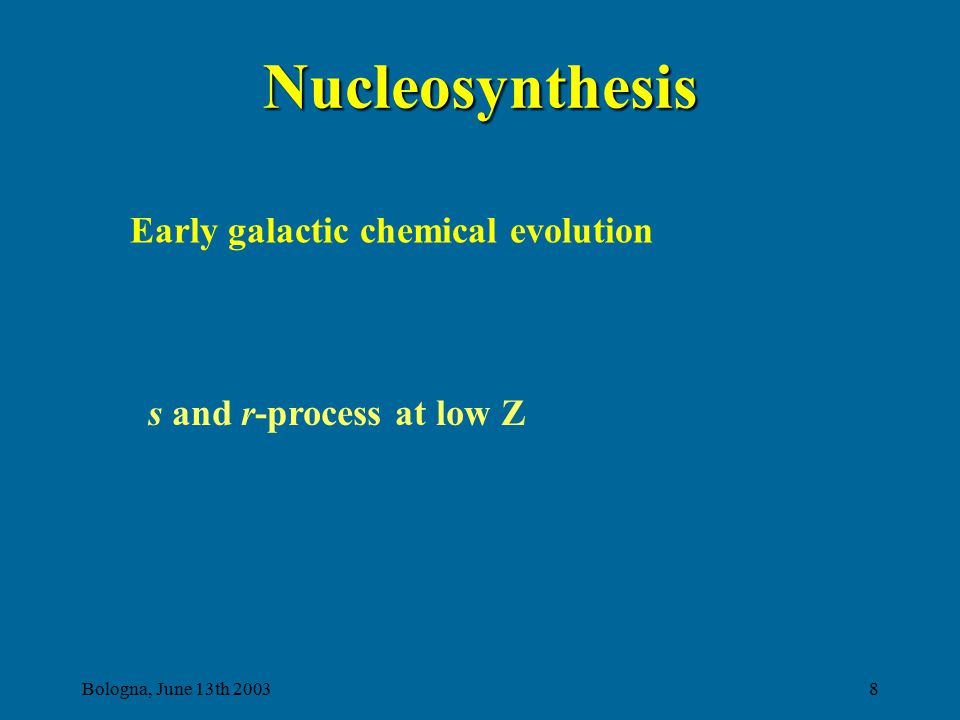 Nucleosynthesis

Early galactic chemical evolution

s and r-process at low Z

Bologna, June 13th 2003

8